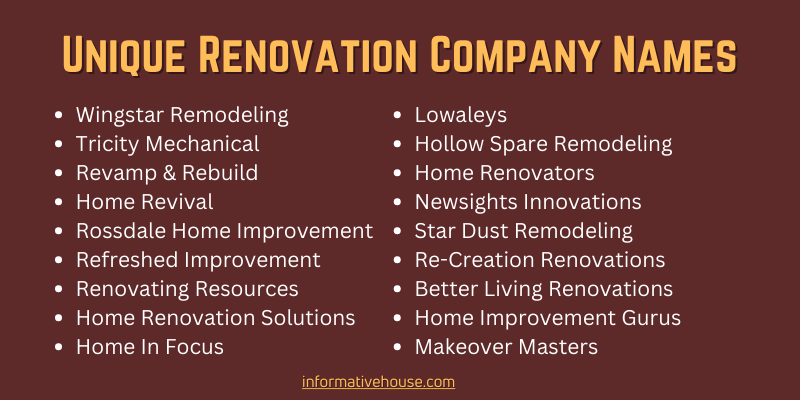 Unique Renovation Company Names

- Wingstar Remodeling
- Tricity Mechanical
- Revamp & Rebuild
- Home Revival
- Rossdale Home Improvement
- Refreshed Improvement
- Renovating Resources
- Home Renovation Solutions
- Home In Focus

- Lowaleys
- Hollow Spare Remodeling
- Home Renovators
- Newsights Innovations
- Star Dust Remodeling
- Re-Creation Renovations
- Better Living Renovations
- Home Improvement Gurus
- Makeover Masters

informativehouse.com